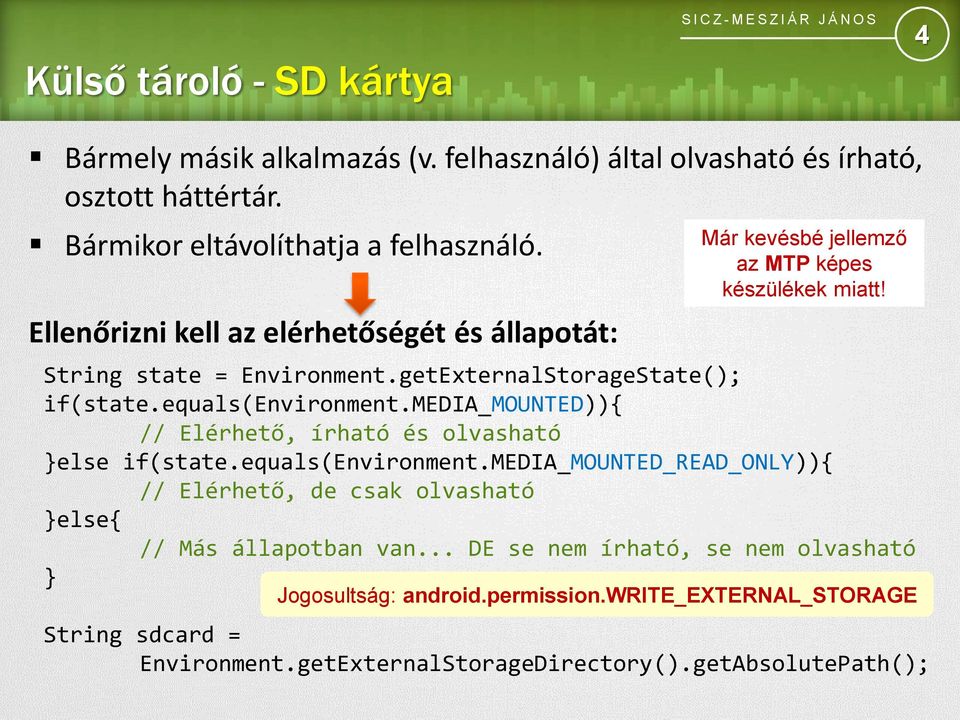 SICZ-MESZIÁR JÁNOS

4

Külső tároló - SD kártya

▪ Bármely másik alkalmazás (v. felhasználó) által olvasható és írható, osztott háttértár.

▪ Bármikor eltávolíthatja a felhasználó.

Már kevésbé jellemző az MTP képes készülékek miatt!

Ellenőrizni kell az elérhetőségét és állapotát:

String state = Environment.getExternalStorageState();
if(state.equals(Environment.MEDIA_MOUNTED)){
	// Elérhető, írható és olvasható
}else if(state.equals(Environment.MEDIA_MOUNTED_READ_ONLY)){
	// Elérhető, de csak olvasható
}else{
	// Más állapotban van... DE se nem írható, se nem olvasható
}

Jogosultság: android.permission.WRITE_EXTERNAL_STORAGE

String sdcard =
	Environment.getExternalStorageDirectory().getAbsolutePath();